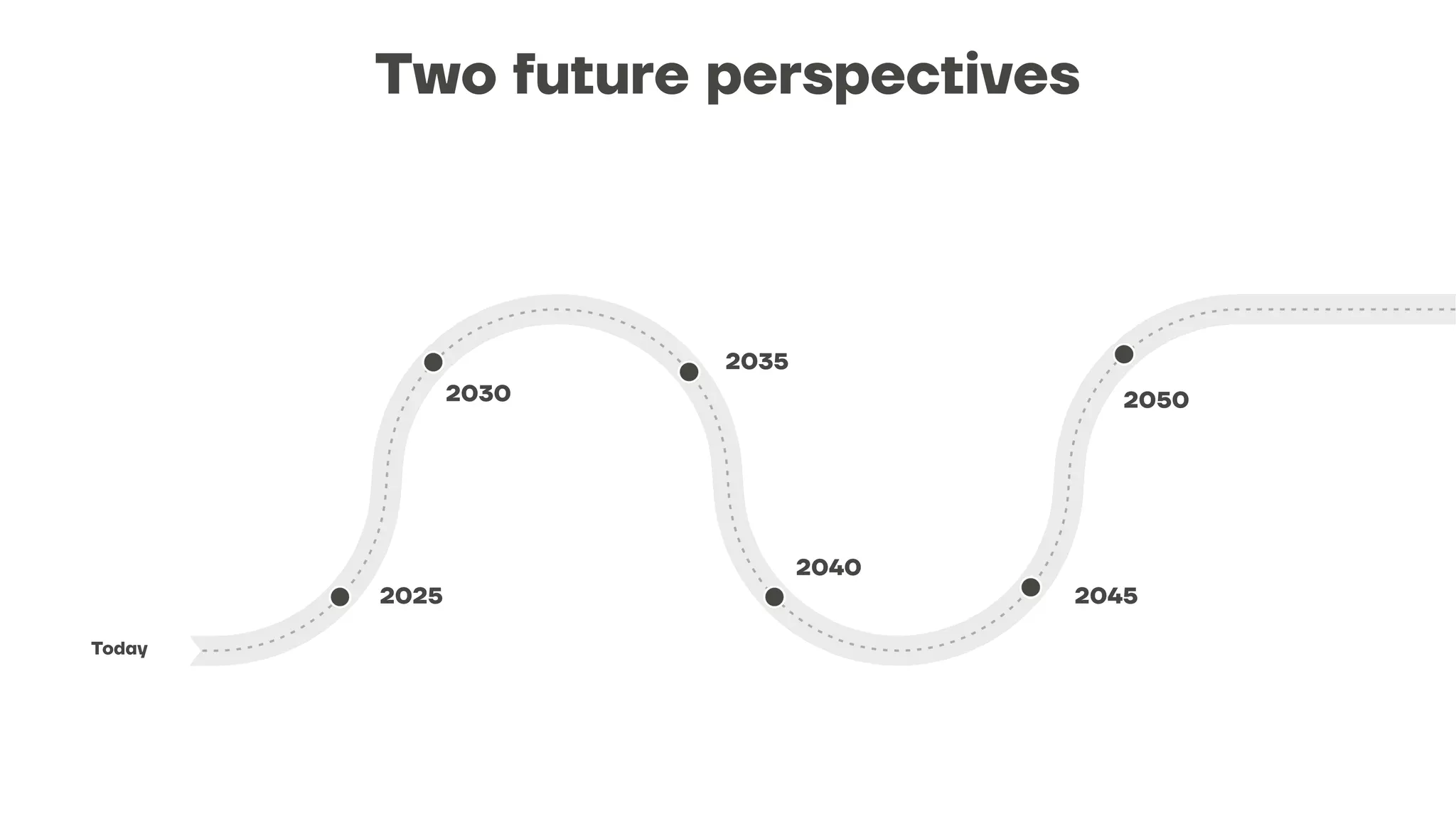 Two future perspectives

Today

2025

2030

2035

2040

2045

2050